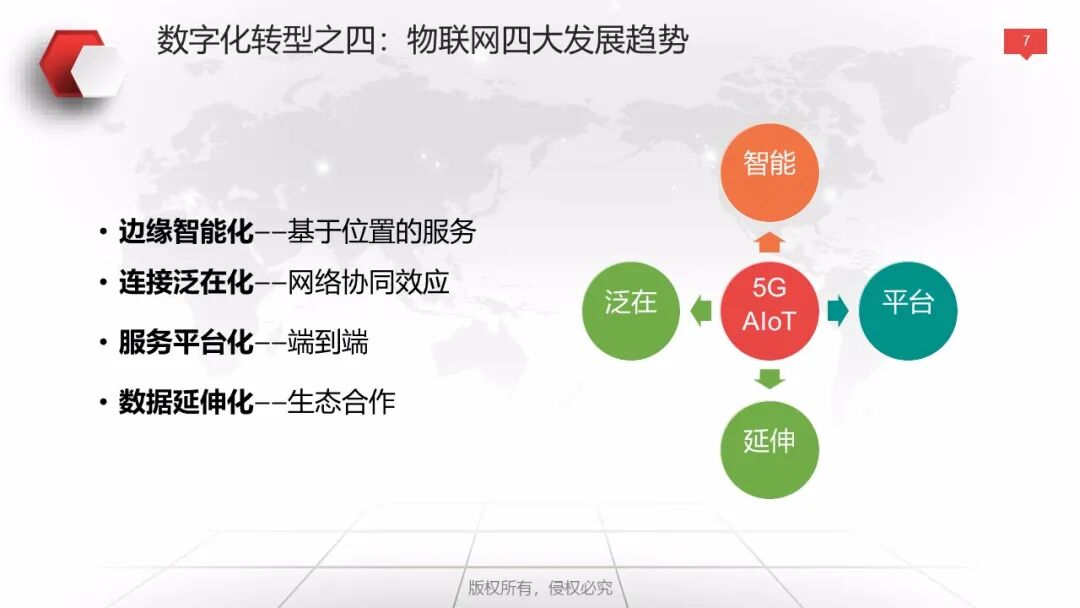 数字化转型之四：物联网四大发展趋势

7

• 边缘智能化——基于位置的服务
• 连接泛在化——网络协同效应
• 服务平台化——端到端
• 数据延伸化——生态合作

智能

泛在

5G
AIoT

平台

延伸

版权所有，侵权必究